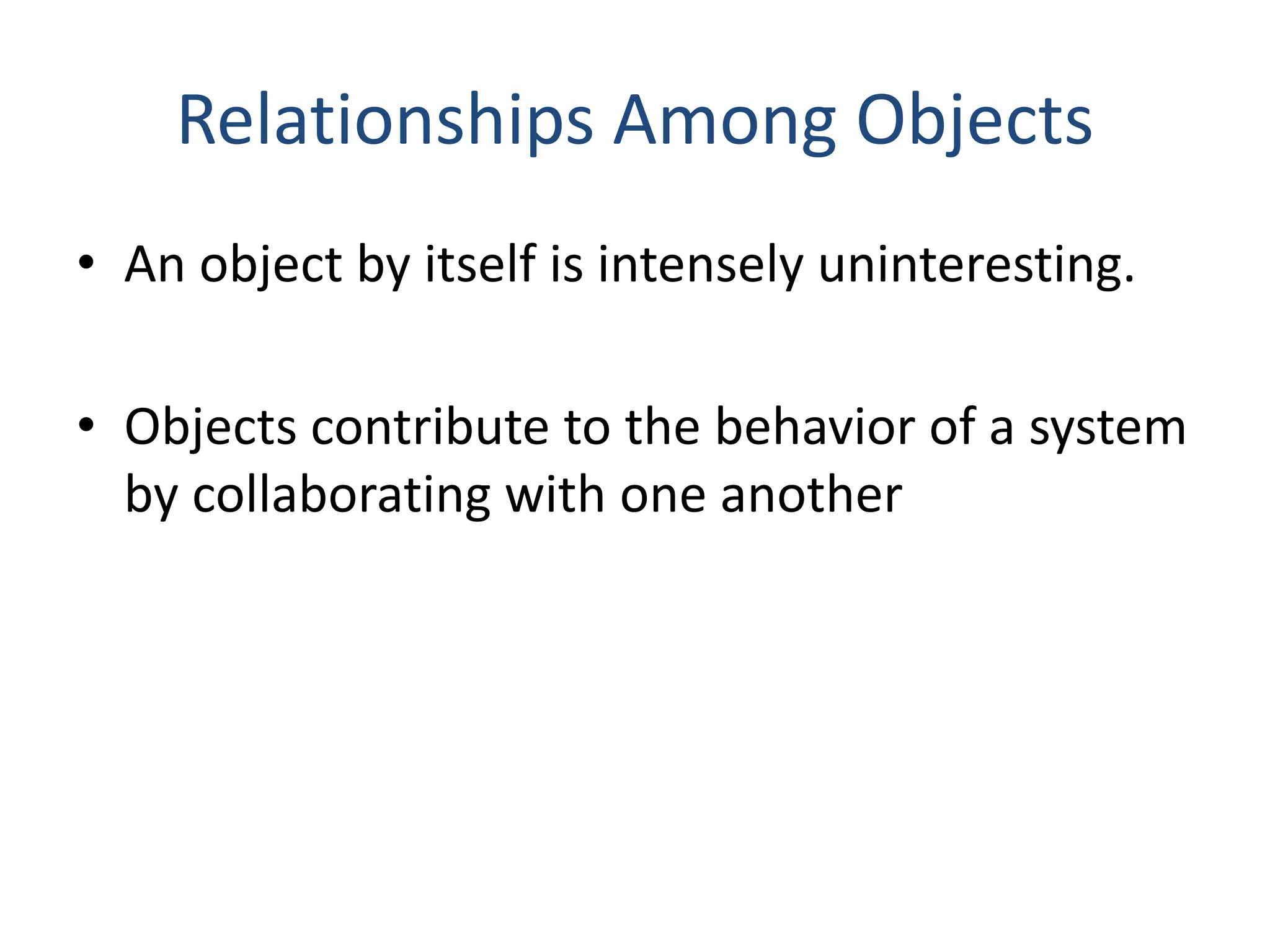 Relationships Among Objects

• An object by itself is intensely uninteresting.

• Objects contribute to the behavior of a system by collaborating with one another